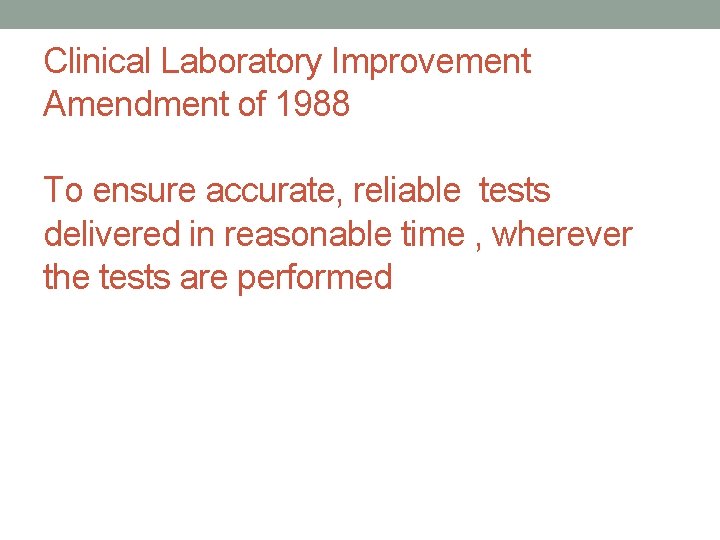 Clinical Laboratory Improvement Amendment of 1988

To ensure accurate, reliable tests delivered in reasonable time , wherever the tests are performed